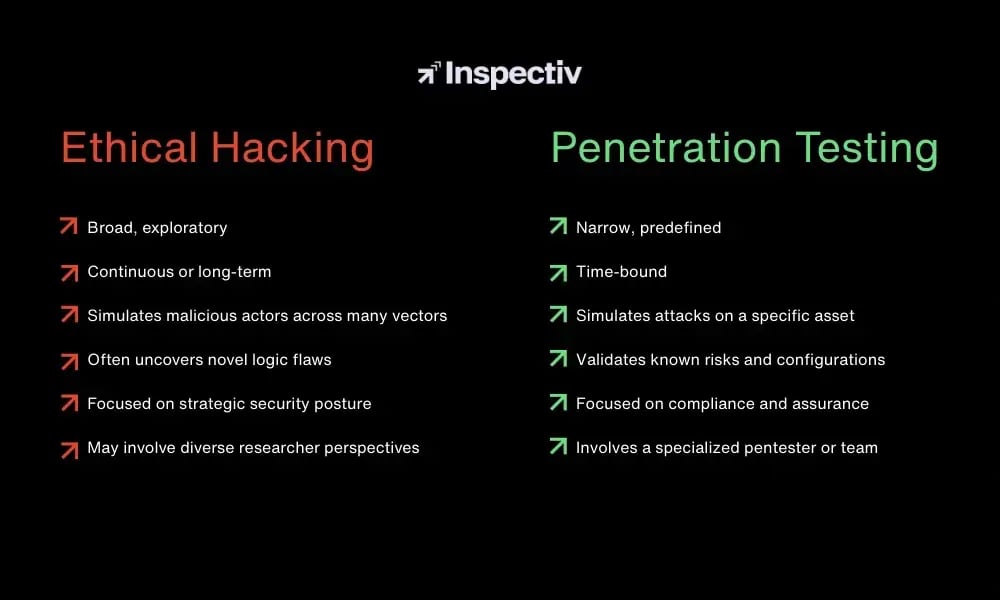 Inspectiv

Ethical Hacking

Broad, exploratory

Continuous or long-term

Simulates malicious actors across many vectors

Often uncovers novel logic flaws

Focused on strategic security posture

May involve diverse researcher perspectives

Penetration Testing

Narrow, predefined

Time-bound

Simulates attacks on a specific asset

Validates known risks and configurations

Focused on compliance and assurance

Involves a specialized pentester or team